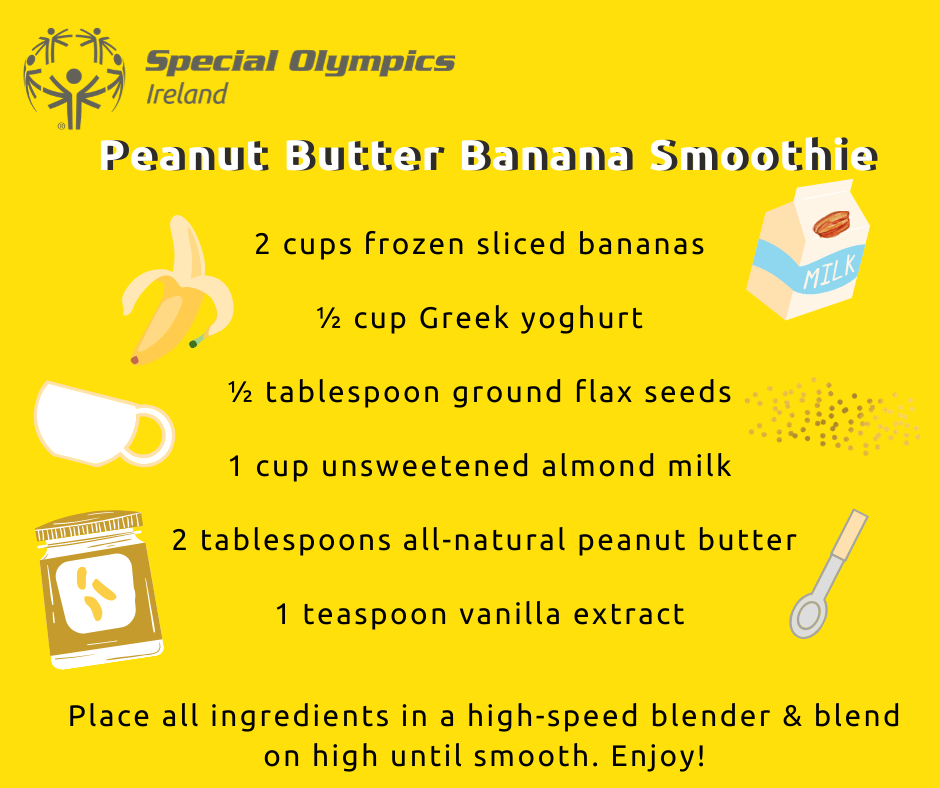 Special Olympics
Ireland

Peanut Butter Banana Smoothie

2 cups frozen sliced bananas

½ cup Greek yoghurt

½ tablespoon ground flax seeds

1 cup unsweetened almond milk

2 tablespoons all-natural peanut butter

1 teaspoon vanilla extract

MILK

Place all ingredients in a high-speed blender & blend on high until smooth. Enjoy!